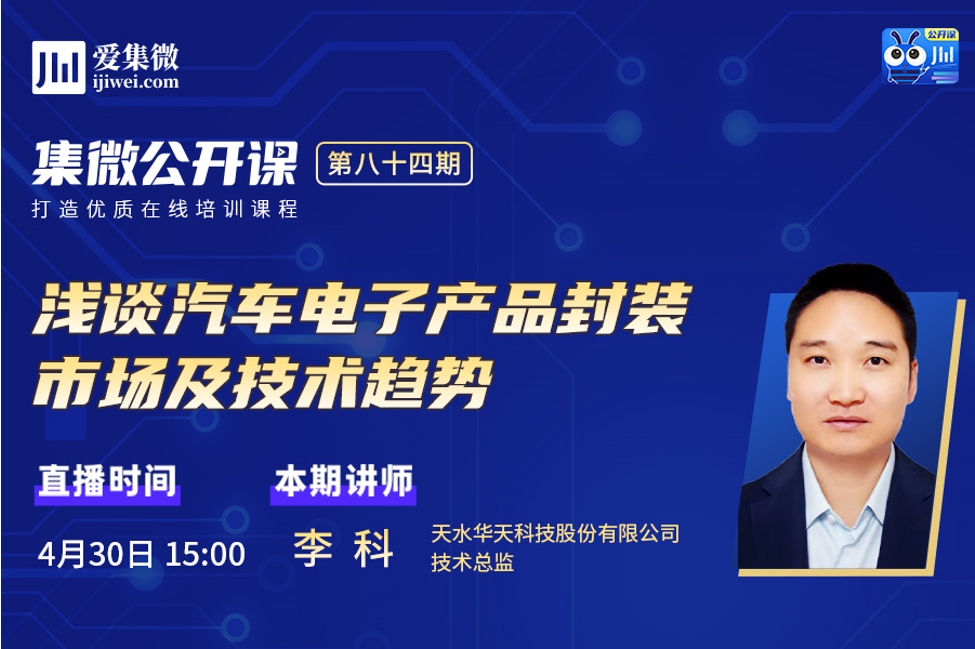 爱集微
ijiwei.com

公开课

集微公开课 第八十四期
打造优质在线培训课程

浅谈汽车电子产品封装市场及技术趋势

直播时间
4月30日 15:00

本期讲师
李 科
天水华天科技股份有限公司
技术总监